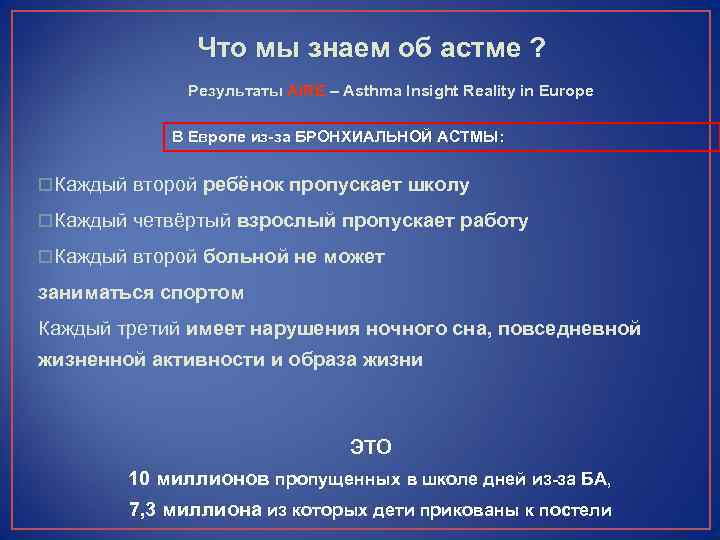 Что мы знаем об астме ?

Результаты AIRE – Asthma Insight Reality in Europe

В Европе из-за БРОНХИАЛЬНОЙ АСТМЫ:

□Каждый второй ребёнок пропускает школу

□Каждый четвёртый взрослый пропускает работу

□Каждый второй больной не может заниматься спортом

Каждый третий имеет нарушения ночного сна, повседневной жизненной активности и образа жизни

ЭТО

10 миллионов пропущенных в школе дней из-за БА,

7,3 миллиона из которых дети прикованы к постели